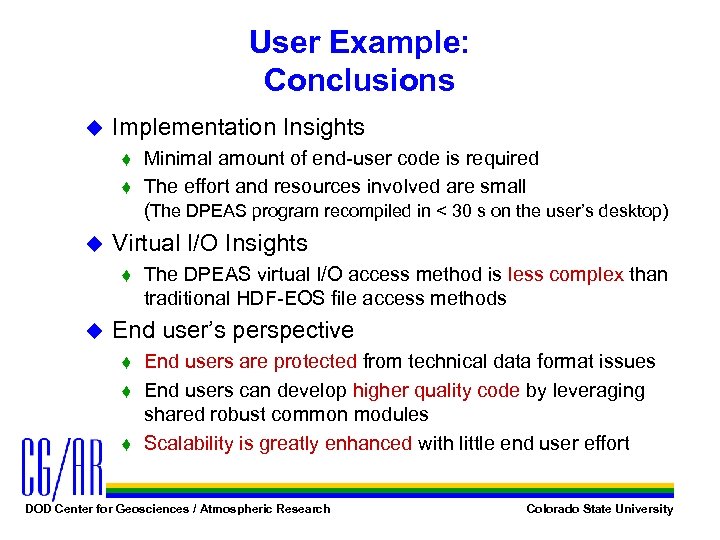 User Example: Conclusions

Implementation Insights

Minimal amount of end-user code is required

The effort and resources involved are small (The DPEAS program recompiled in < 30 s on the user's desktop)

Virtual I/O Insights

The DPEAS virtual I/O access method is less complex than traditional HDF-EOS file access methods

End user's perspective

End users are protected from technical data format issues

End users can develop higher quality code by leveraging shared robust common modules

Scalability is greatly enhanced with little end user effort

CG/AR

DOD Center for Geosciences / Atmospheric Research

Colorado State University